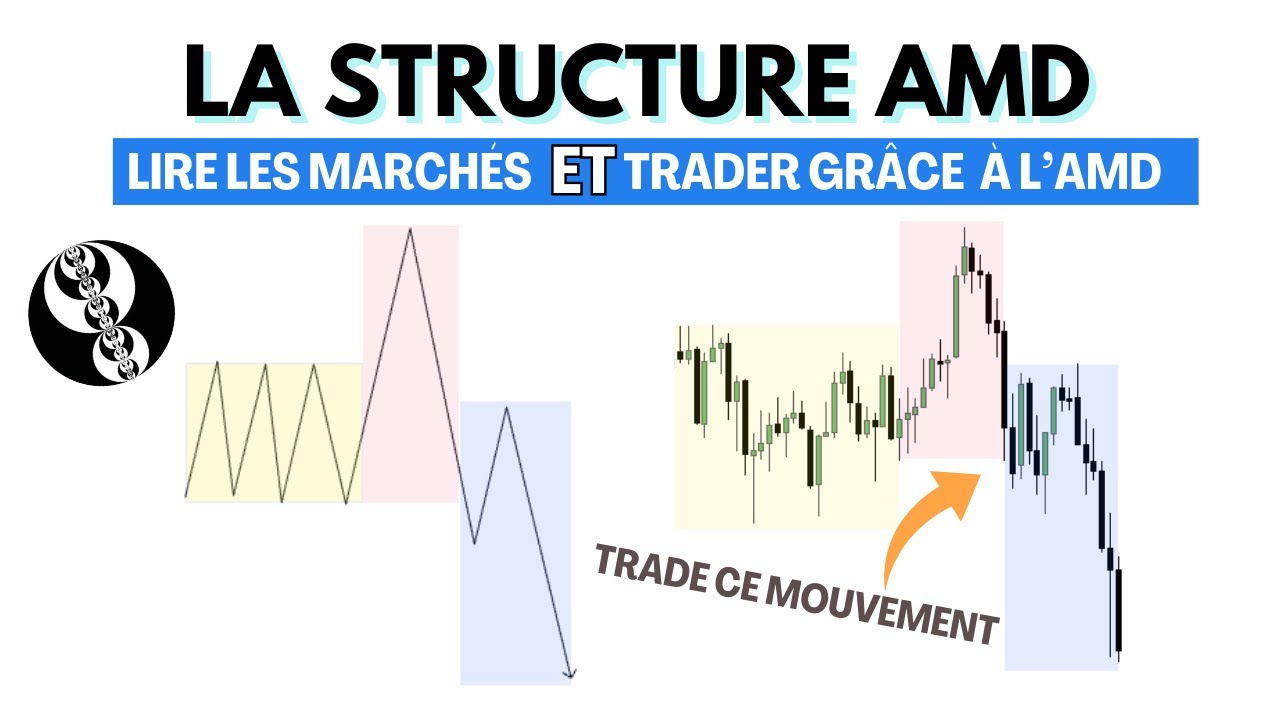 LA STRUCTURE AMD

LIRE LES MARCHÉS ET TRADER GRÂCE À L'AMD

TRADE CE MOUVEMENT